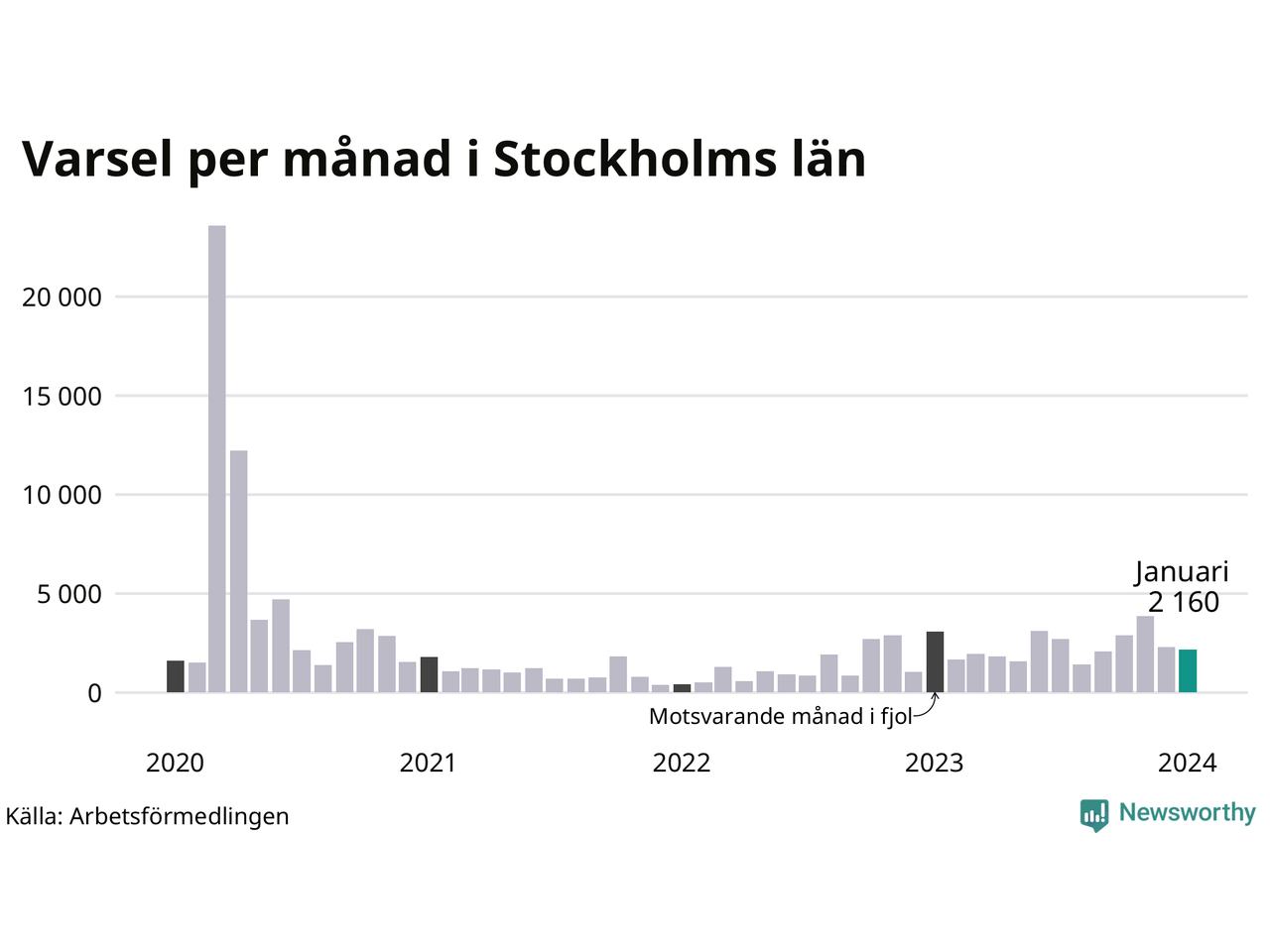 Varsel per månad i Stockholms län

20 000
15 000
10 000
5 000
0

Januari
2 160

Motsvarande månad i fjol

2020
2021
2022
2023
2024

Källa: Arbetsförmedlingen

Newsworthy